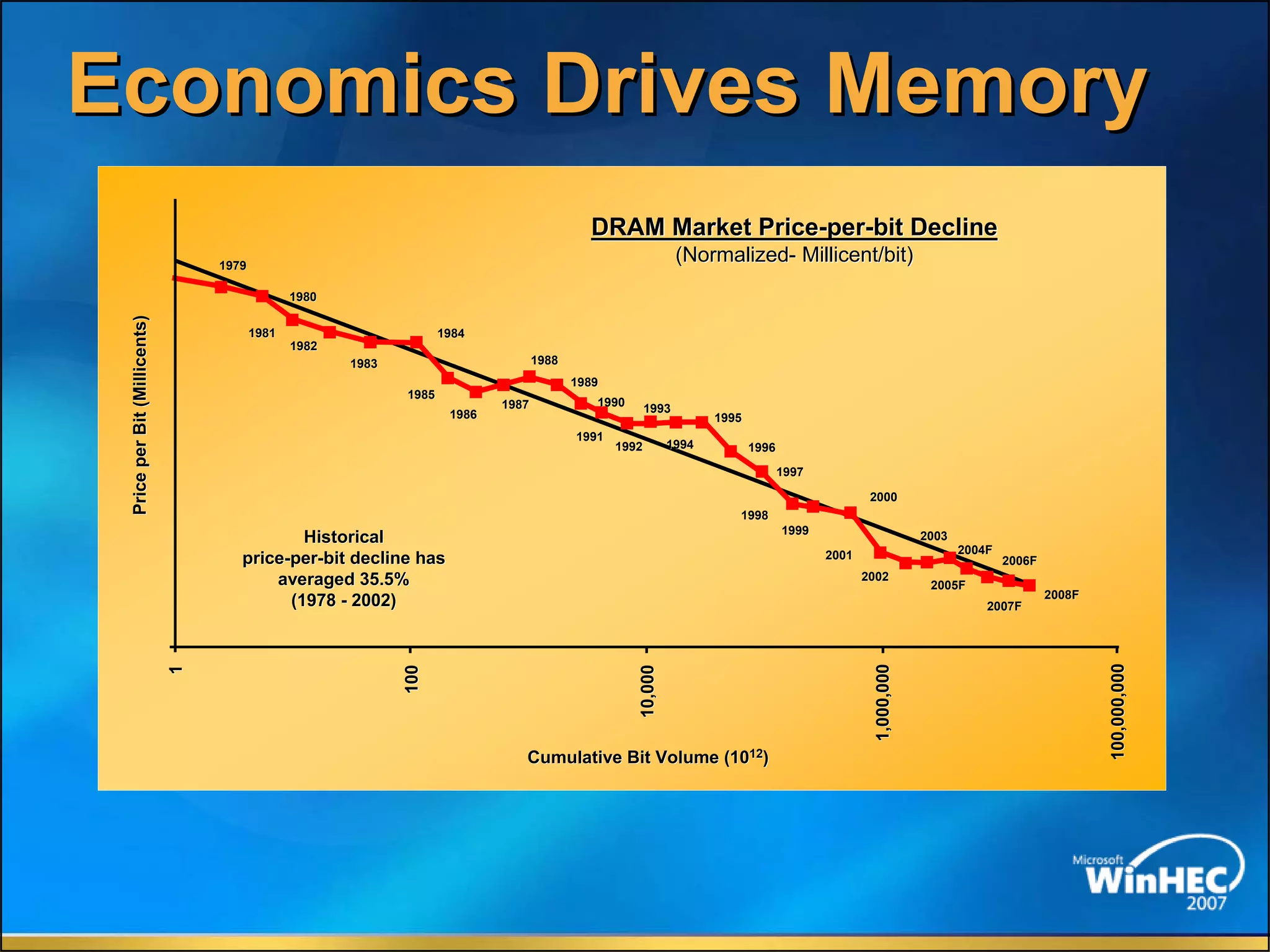 Economics Drives Memory

DRAM Market Price-per-bit Decline
(Normalized- Millicent/bit)

Price per Bit (Millicents)

1979
1980
1981
1982
1983
1984
1985
1986
1987
1988
1989
1990
1991
1992
1993
1994
1995
1996
1997
1998
1999
2000
2001
2002
2003
2004F
2005F
2006F
2007F
2008F

Historical price-per-bit decline has averaged 35.5% (1978 - 2002)

1
100
10,000
1,000,000
100,000,000

Cumulative Bit Volume ($10^{12}$)

Microsoft WinHEC 2007